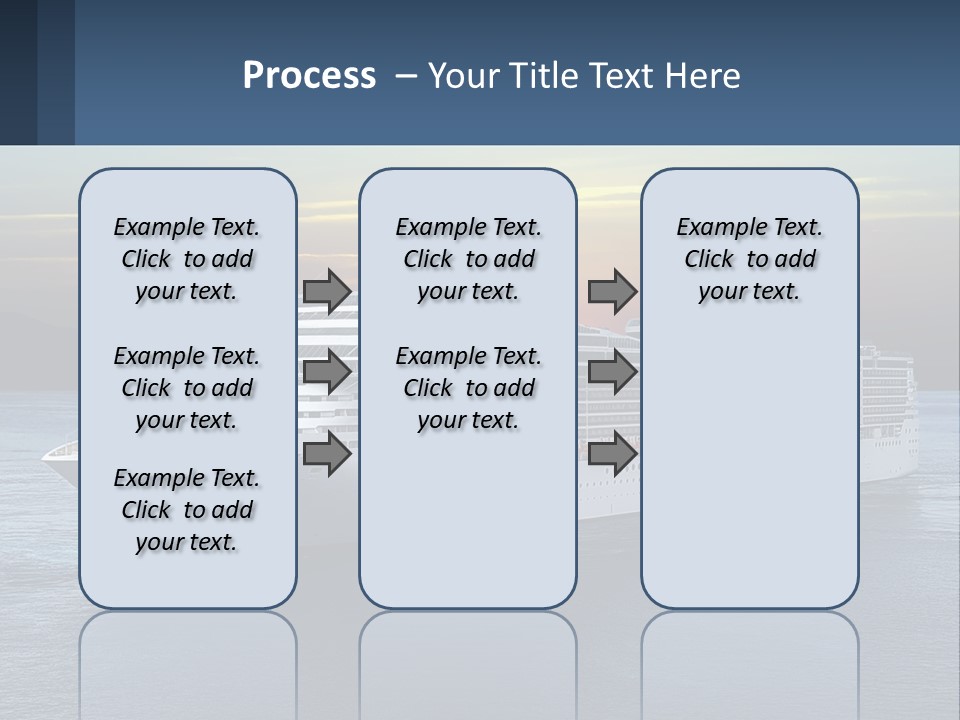 Process – Your Title Text Here

Example Text. Click to add your text.

Example Text. Click to add your text.

Example Text. Click to add your text.

Example Text. Click to add your text.

Example Text. Click to add your text.

Example Text. Click to add your text.